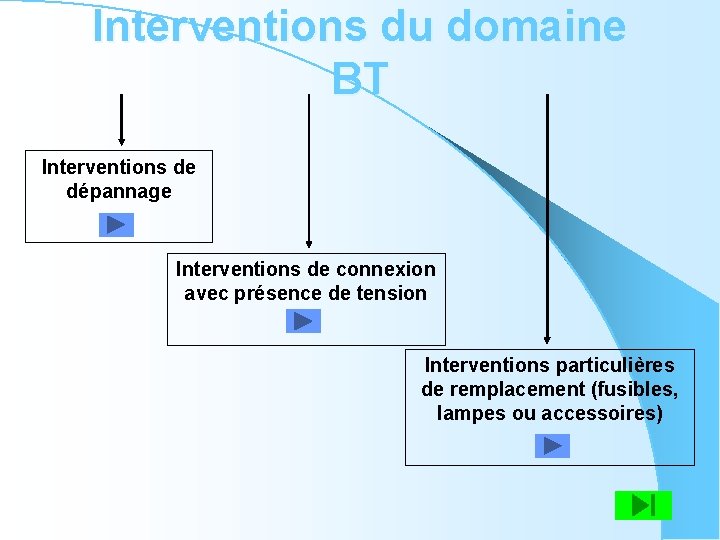 Interventions du domaine BT

Interventions de dépannage

Interventions de connexion avec présence de tension

Interventions particulières de remplacement (fusibles, lampes ou accessoires)